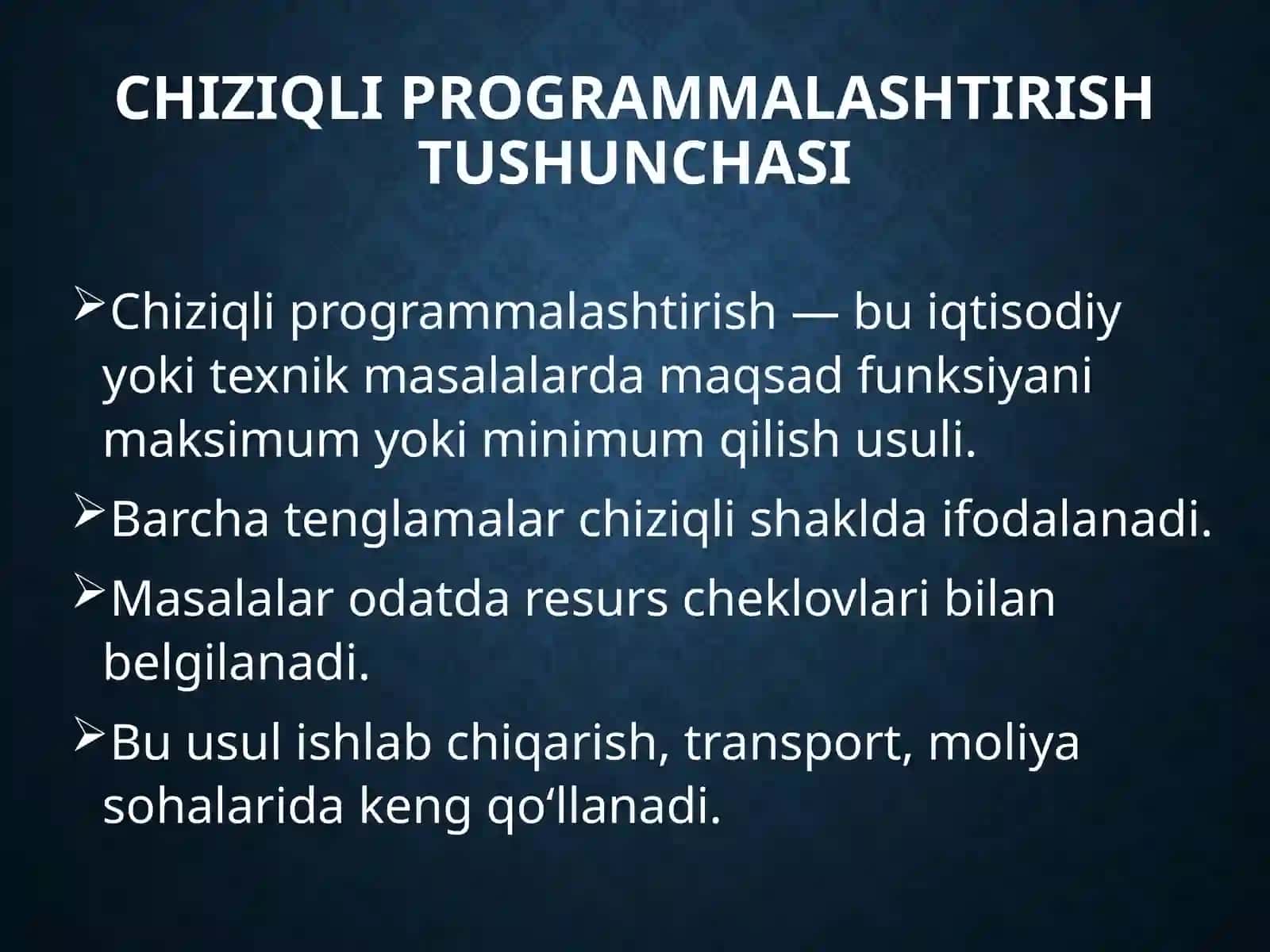 CHIZIQLI PROGRAMMALASHTIRISH TUSHUNCHASI

➢Chiziqli programmalashtirish — bu iqtisodiy yoki texnik masalalarda maqsad funksiyani maksimum yoki minimum qilish usuli.

➢Barcha tenglamalar chiziqli shaklda ifodalanadi.

➢Masalalar odatda resurs cheklovlari bilan belgilanadi.

➢Bu usul ishlab chiqarish, transport, moliya sohalarida keng qo‘llanadi.